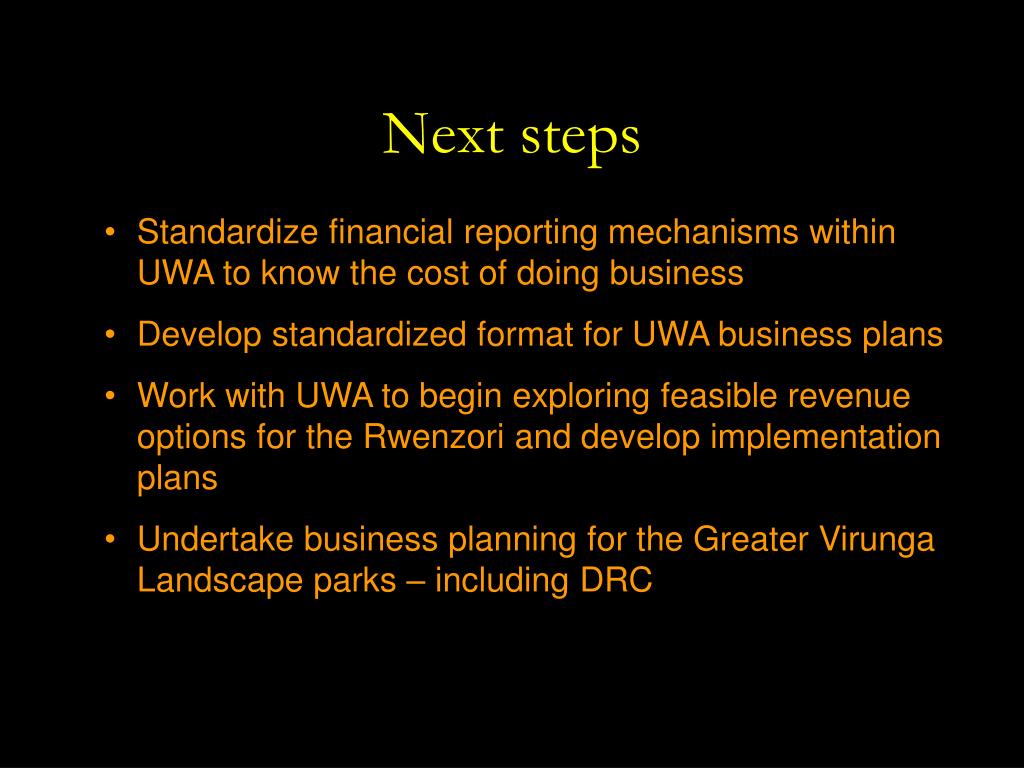 Next steps

• Standardize financial reporting mechanisms within UWA to know the cost of doing business
• Develop standardized format for UWA business plans
• Work with UWA to begin exploring feasible revenue options for the Rwenzori and develop implementation plans
• Undertake business planning for the Greater Virunga Landscape parks – including DRC